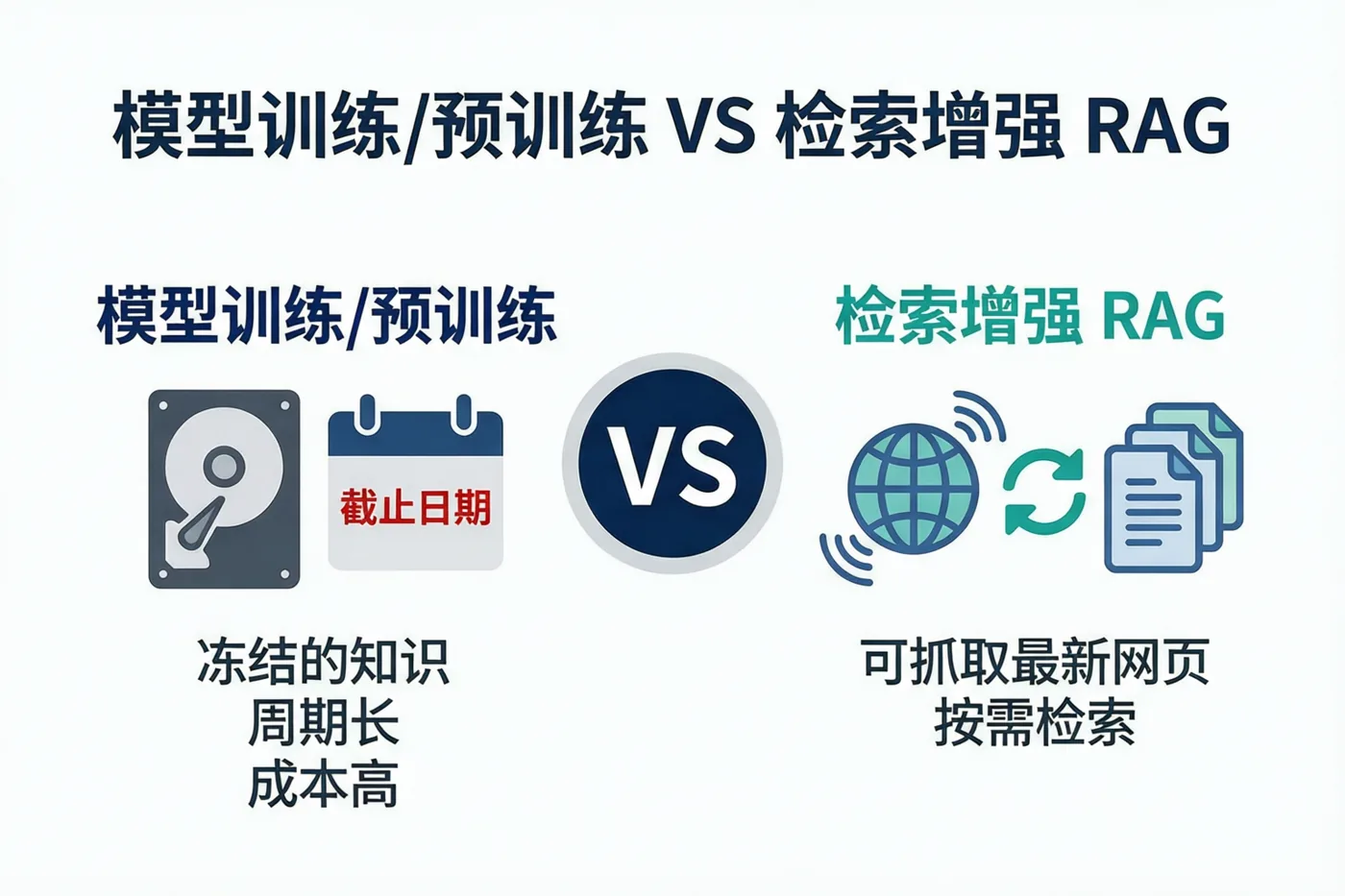 模型训练/预训练 VS 检索增强 RAG

模型训练/预训练

截止日期

冻结的知识
周期长
成本高

VS

检索增强 RAG

可抓取最新网页
按需检索